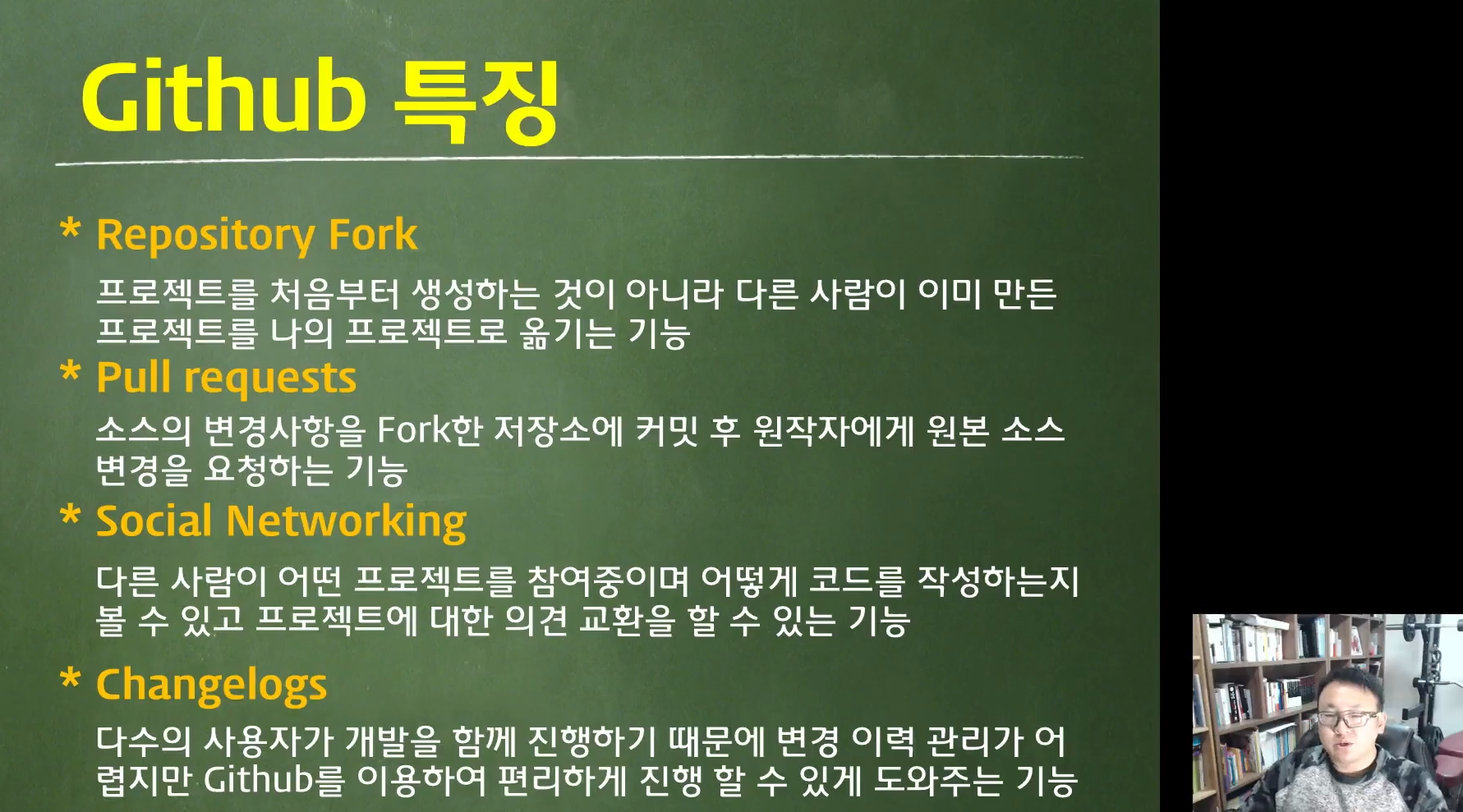 Github 특징

* Repository Fork

프로젝트를 처음부터 생성하는 것이 아니라 다른 사람이 이미 만든 프로젝트를 나의 프로젝트로 옮기는 기능

* Pull requests

소스의 변경사항을 Fork한 저장소에 커밋 후 원작자에게 원본 소스 변경을 요청하는 기능

* Social Networking

다른 사람이 어떤 프로젝트를 참여중이며 어떻게 코드를 작성하는지 볼 수 있고 프로젝트에 대한 의견 교환을 할 수 있는 기능

* Changelogs

다수의 사용자가 개발을 함께 진행하기 때문에 변경 이력 관리가 어렵지만 Github를 이용하여 편리하게 진행 할 수 있게 도와주는 기능